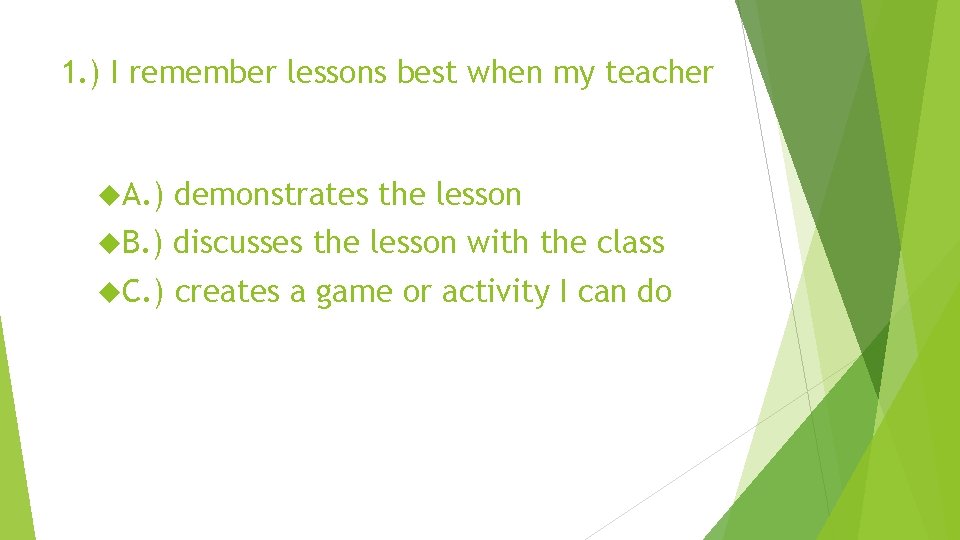 1.) I remember lessons best when my teacher

A.) demonstrates the lesson
B.) discusses the lesson with the class
C.) creates a game or activity I can do